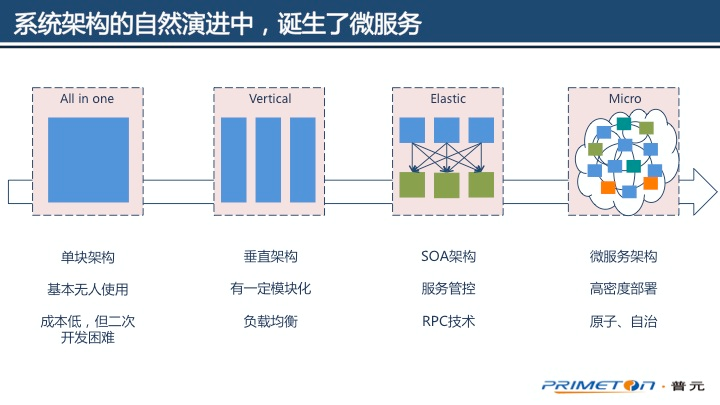 系统架构的自然演进中，诞生了微服务

All in one

Vertical

Elastic

Micro

单块架构

基本无人使用

成本低，但二次开发困难

垂直架构

有一定模块化

负载均衡

SOA架构

服务管控

RPC技术

微服务架构

高密度部署

原子、自治

PRIMETON · 普元